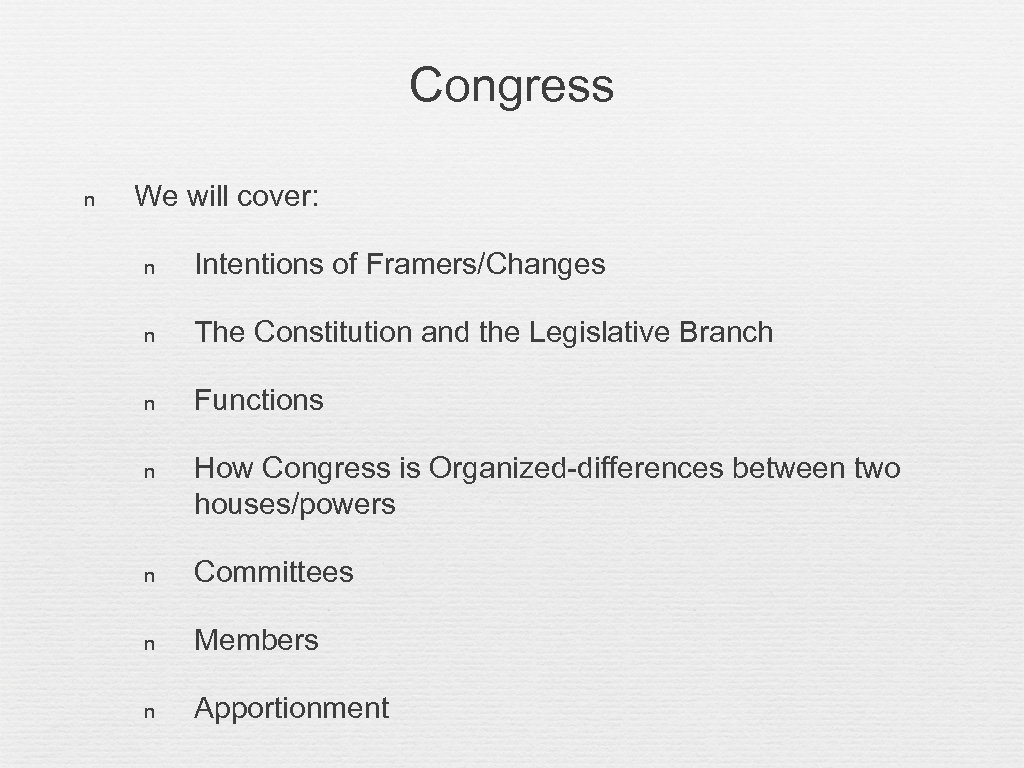 Congress

n We will cover:

n Intentions of Framers/Changes

n The Constitution and the Legislative Branch

n Functions

n How Congress is Organized-differences between two houses/powers

n Committees

n Members

n Apportionment